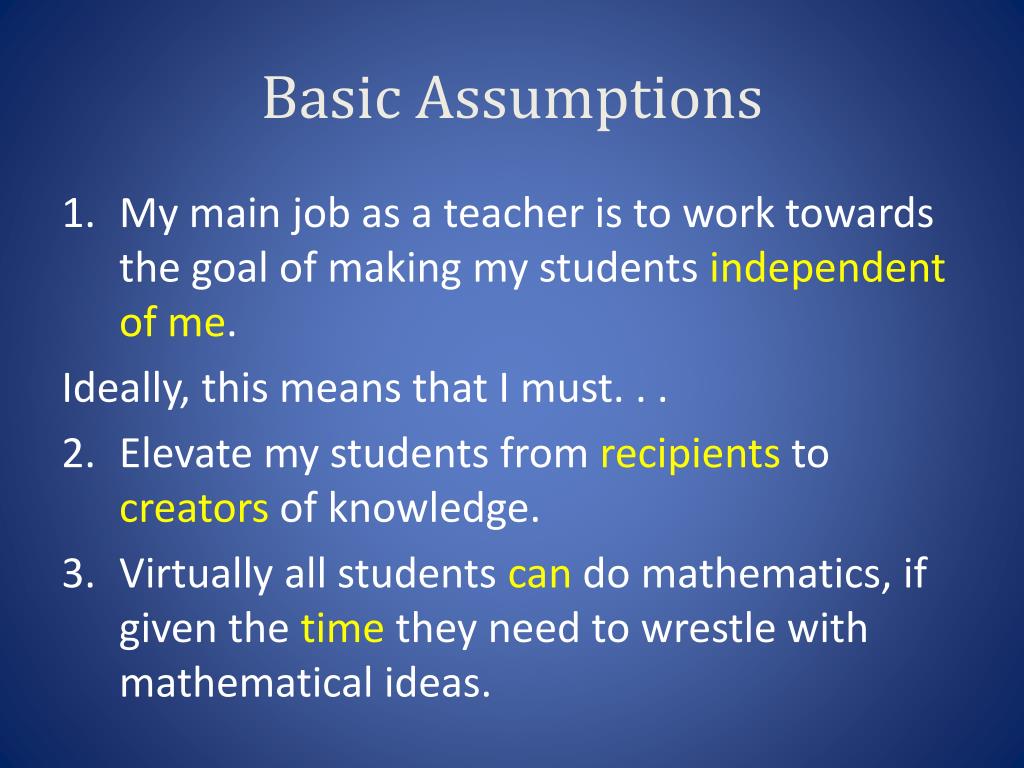 Basic Assumptions

1. My main job as a teacher is to work towards the goal of making my students independent of me.

Ideally, this means that I must. . .

2. Elevate my students from recipients to creators of knowledge.

3. Virtually all students can do mathematics, if given the time they need to wrestle with mathematical ideas.